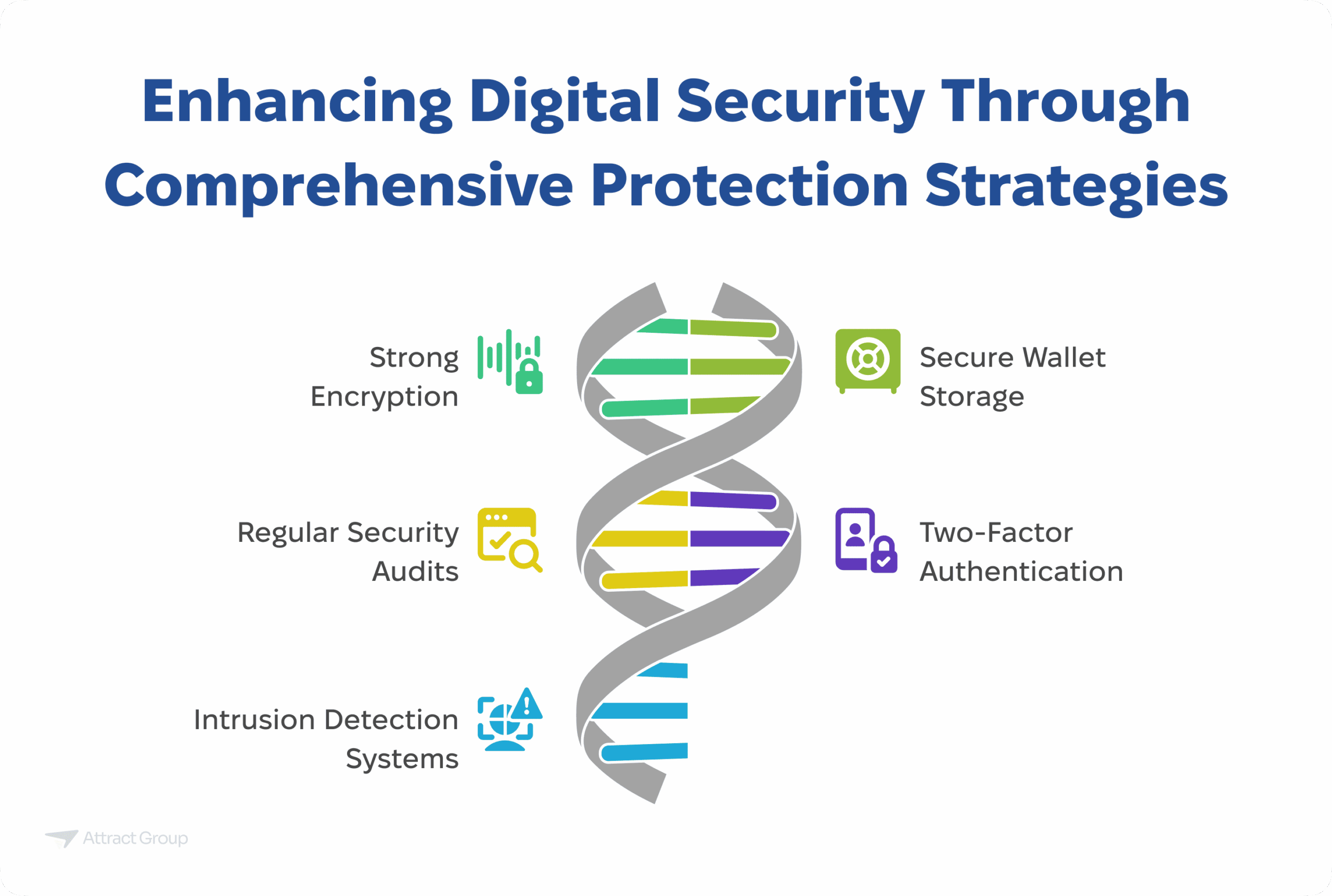 Enhancing Digital Security Through Comprehensive Protection Strategies

Strong Encryption

Secure Wallet Storage

Regular Security Audits

Two-Factor Authentication

Intrusion Detection Systems

Attract Group